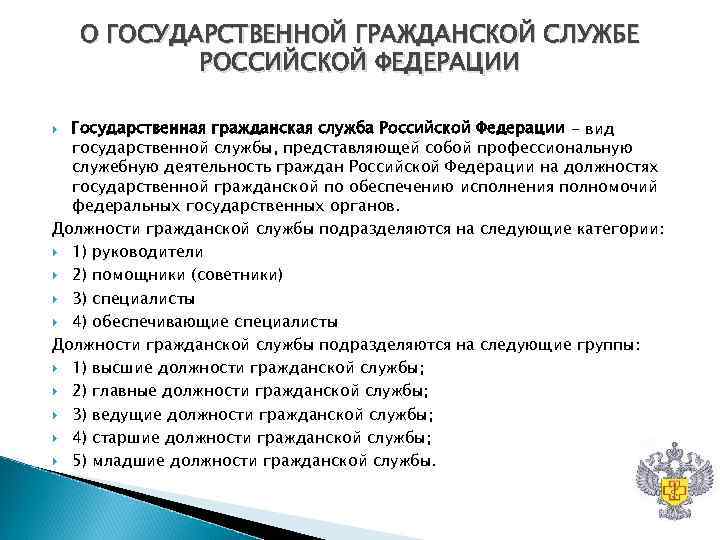 О ГОСУДАРСТВЕННОЙ ГРАЖДАНСКОЙ СЛУЖБЕ РОССИЙСКОЙ ФЕДЕРАЦИИ

Государственная гражданская служба Российской Федерации – вид государственной службы, представляющей собой профессиональную служебную деятельность граждан Российской Федерации на должностях государственной гражданской по обеспечению исполнения полномочий федеральных государственных органов.

Должности гражданской службы подразделяются на следующие категории:

1) руководители

2) помощники (советники)

3) специалисты

4) обеспечивающие специалисты

Должности гражданской службы подразделяются на следующие группы:

1) высшие должности гражданской службы;

2) главные должности гражданской службы;

3) ведущие должности гражданской службы;

4) старшие должности гражданской службы;

5) младшие должности гражданской службы.